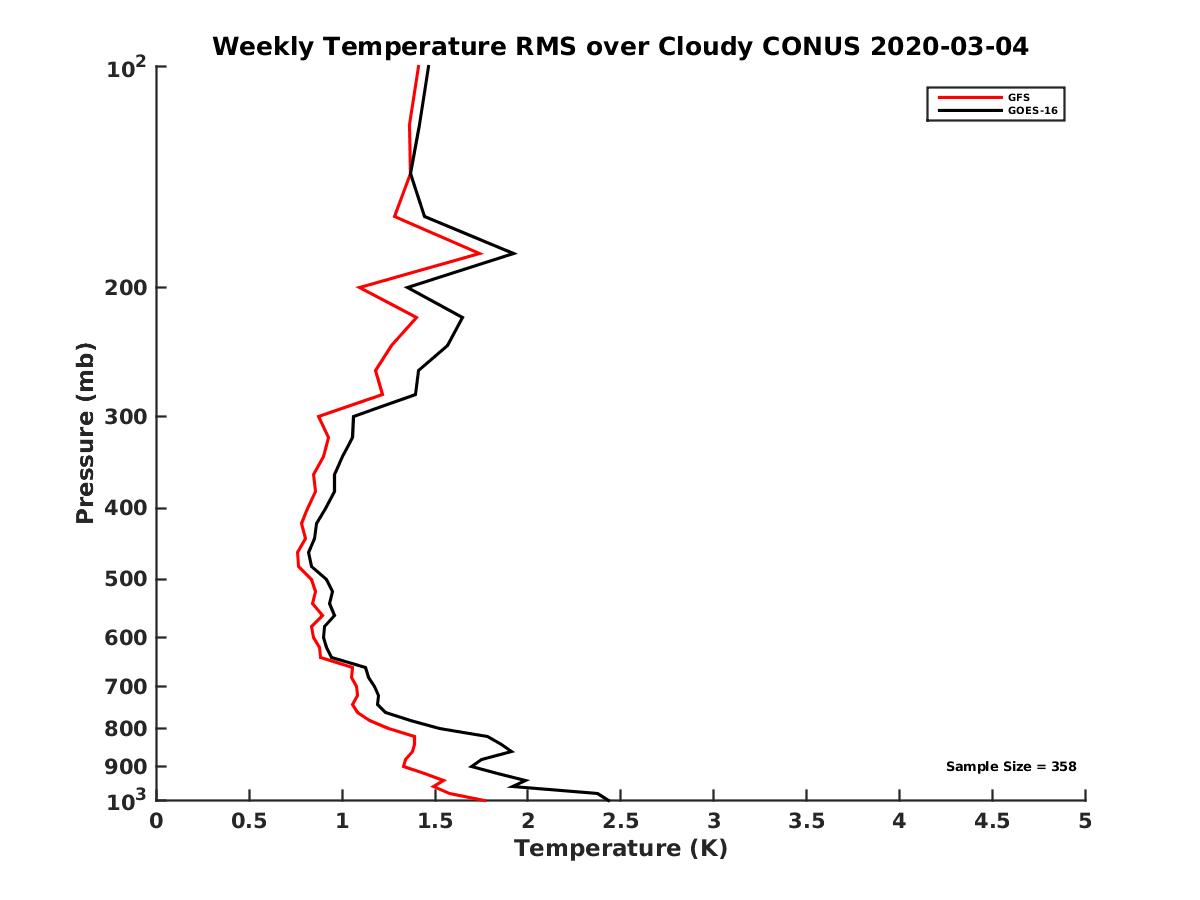 Weekly Temperature RMS over Cloudy CONUS 2020-03-04

GFS
GOES-16

Pressure (mb)

$10^2$
200
300
400
500
600
700
800
900
$10^3$

Sample Size = 358

0
0.5
1
1.5
2
2.5
3
3.5
4
4.5
5
Temperature (K)